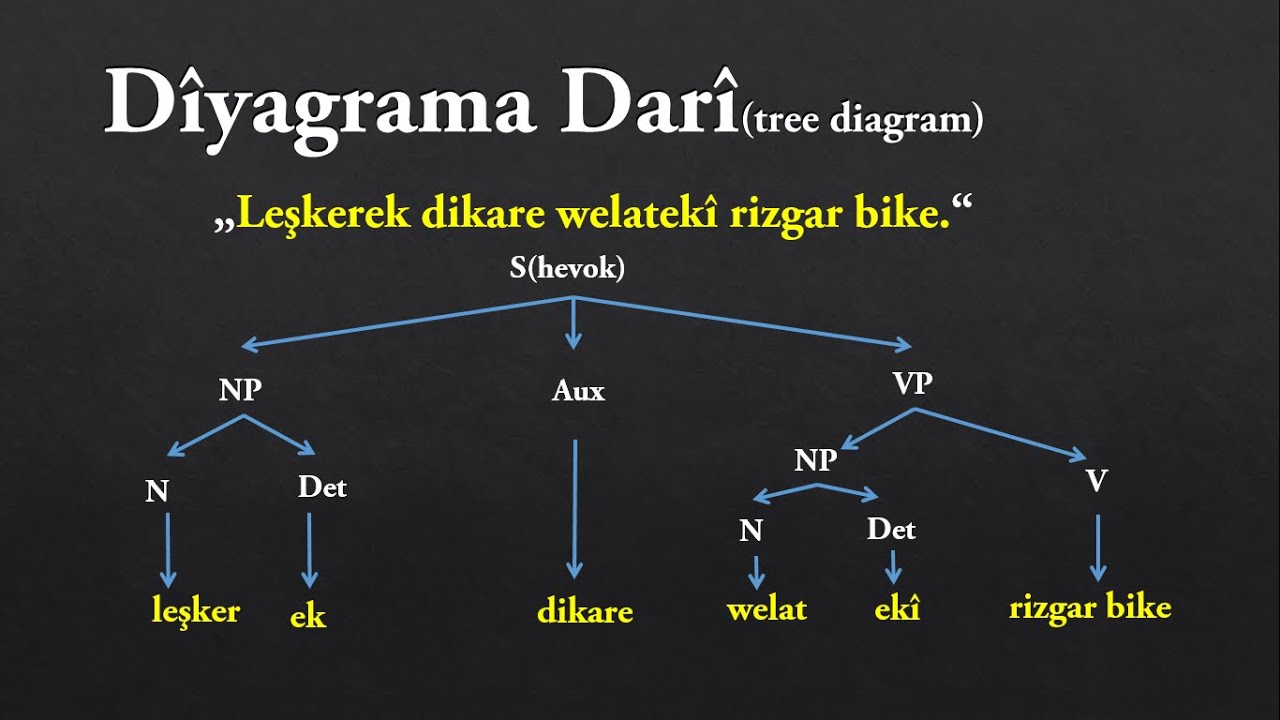 Dîyagrama Darî(tree diagram)

„Leşkerek dikare welatekî rizgar bike.“

S(hevok)

NP

Aux

VP

N

Det

NP

V

N

Det

leşker

ek

dikare

welat

ekî

rizgar bike